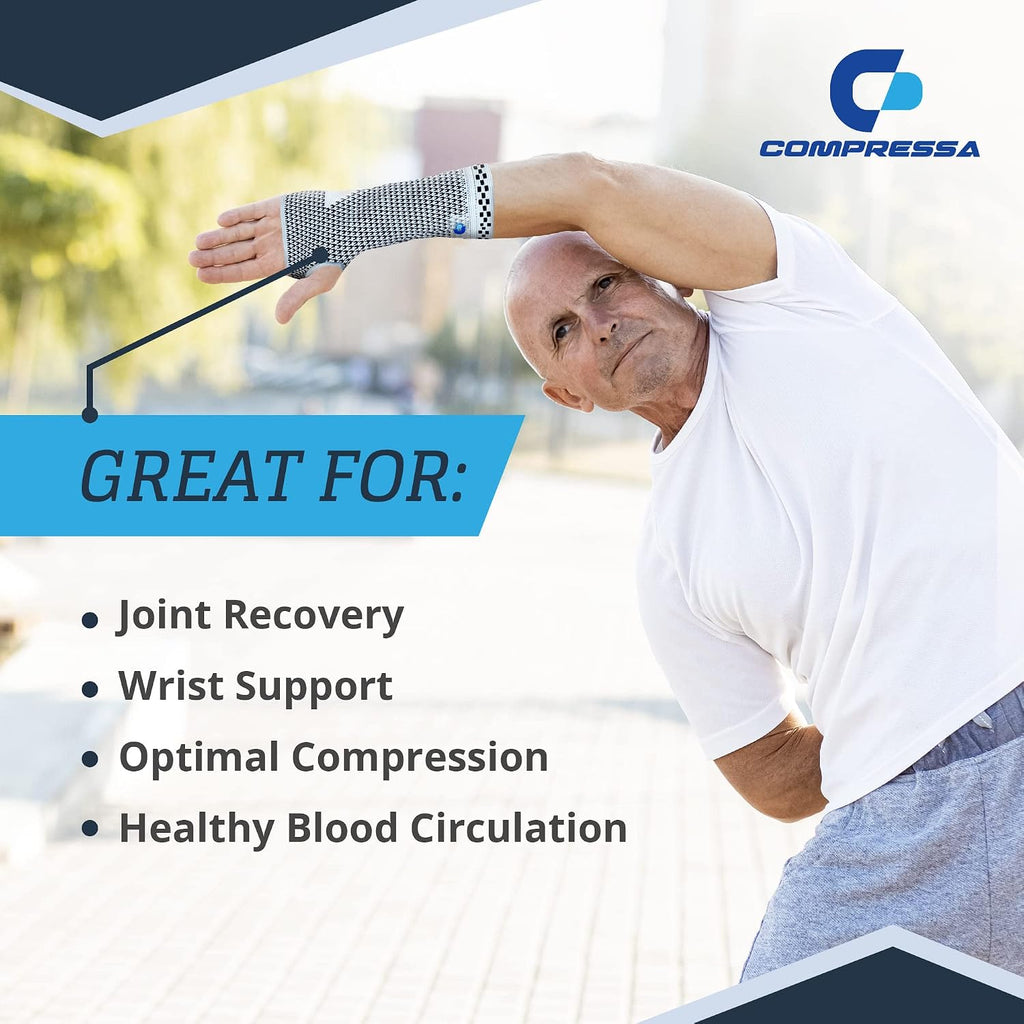 COMPRESSA

GREAT FOR:

• Joint Recovery
• Wrist Support
• Optimal Compression
• Healthy Blood Circulation